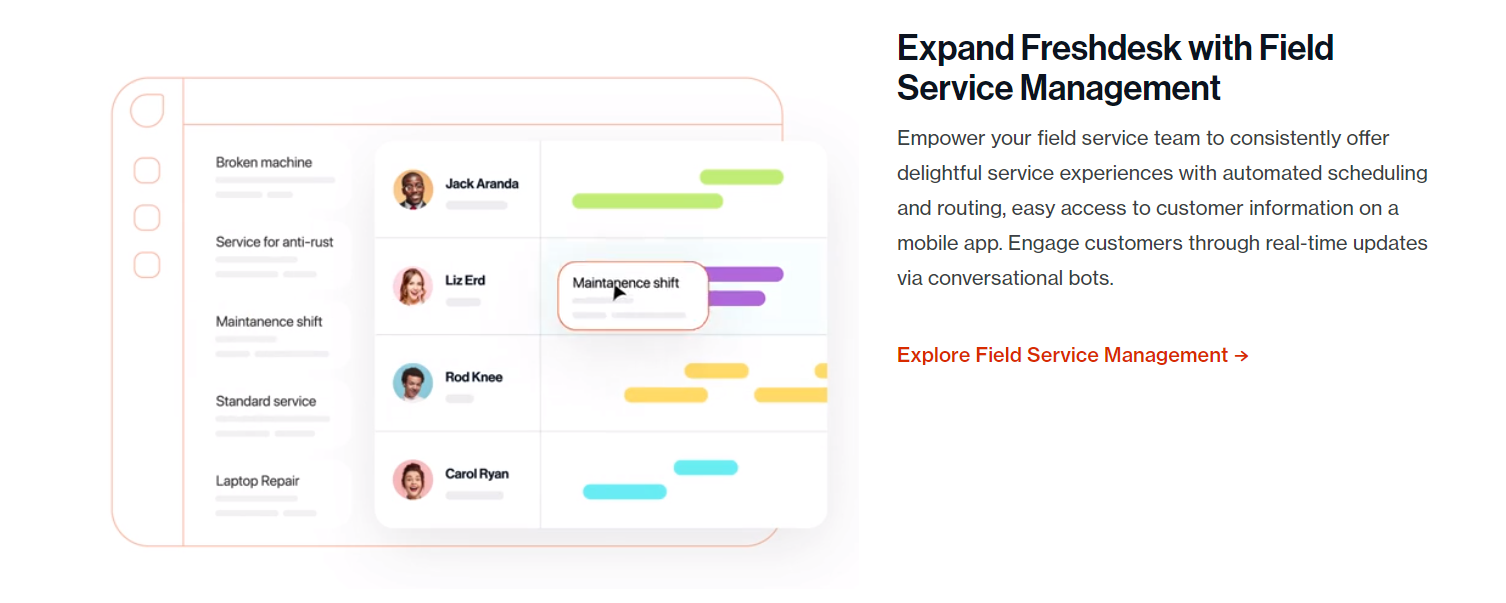 Broken machine

Service for anti-rust

Maintanence shift

Standard service

Laptop Repair

Jack Aranda

Liz Erd

Maintanence shift

Rod Knee

Carol Ryan

Expand Freshdesk with Field Service Management

Empower your field service team to consistently offer delightful service experiences with automated scheduling and routing, easy access to customer information on a mobile app. Engage customers through real-time updates via conversational bots.

Explore Field Service Management →